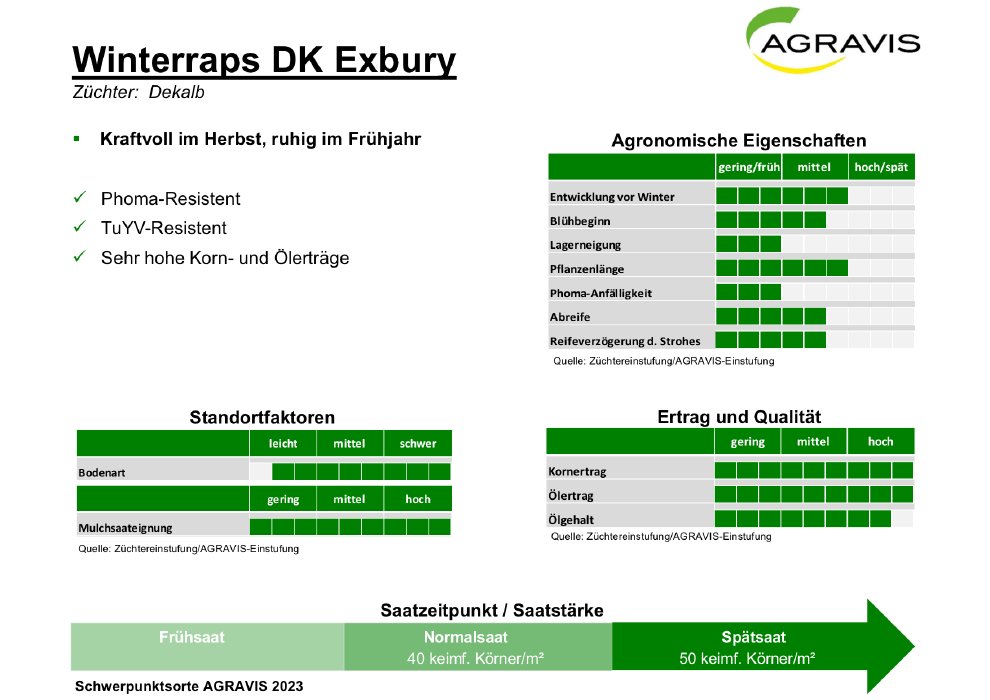 AGRAVIS

Winterraps DK Exbury
Züchter: Dekalb

▪ Kraftvoll im Herbst, ruhig im Frühjahr

✓ Phoma-Resistent
✓ TuYV-Resistent
✓ Sehr hohe Korn- und Ölerträge

Agronomische Eigenschaften

| | gering/früh | mittel | hoch/spät |
|---|---|---|---|
| Entwicklung vor Winter | | | |
| Blühbeginn | | | |
| Lagerneigung | | | |
| Pflanzenlänge | | | |
| Phoma-Anfälligkeit | | | |
| Abreife | | | |
| Reifeverzögerung d. Strohes | | | |

Quelle: Züchtereinstufung/AGRAVIS-Einstufung

Standortfaktoren

| | leicht | mittel | schwer |
|---|---|---|---|
| Bodenart | | | |

| | gering | mittel | hoch |
|---|---|---|---|
| Mulchsaateignung | | | |

Quelle: Züchtereinstufung/AGRAVIS-Einstufung

Ertrag und Qualität

| | gering | mittel | hoch |
|---|---|---|---|
| Kornertrag | | | |
| Ölertrag | | | |
| Ölgehalt | | | |

Quelle: Züchtereinstufung/AGRAVIS-Einstufung

Saatzeitpunkt / Saatstärke

Frühsaat
Normalsaat
40 keimf. Körner/m²
Spätsaat
50 keimf. Körner/m²

Schwerpunktsorte AGRAVIS 2023